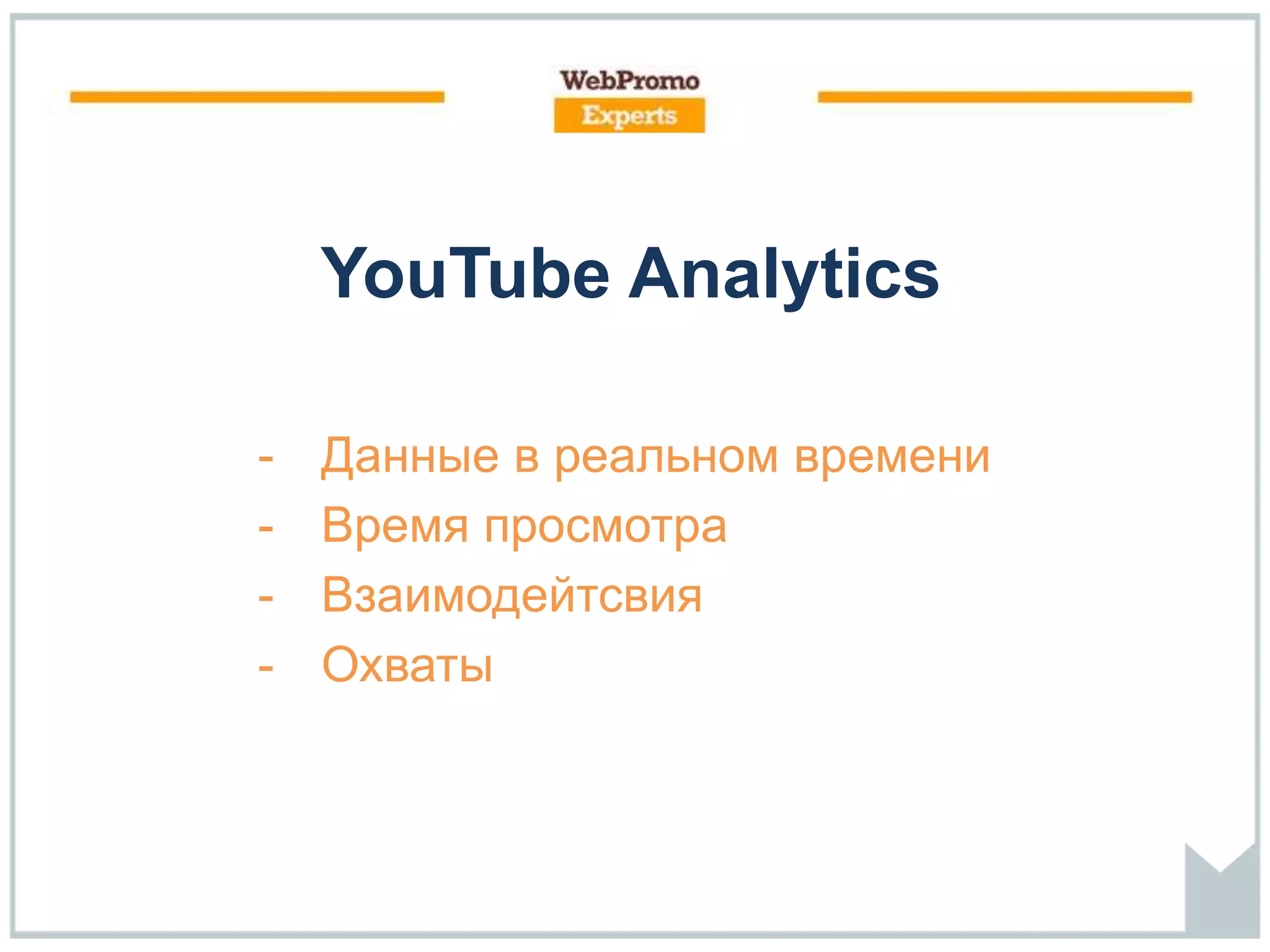 WebPromo
Experts

YouTube Analytics

- Данные в реальном времени
- Время просмотра
- Взаимодейтсвия
- Охваты